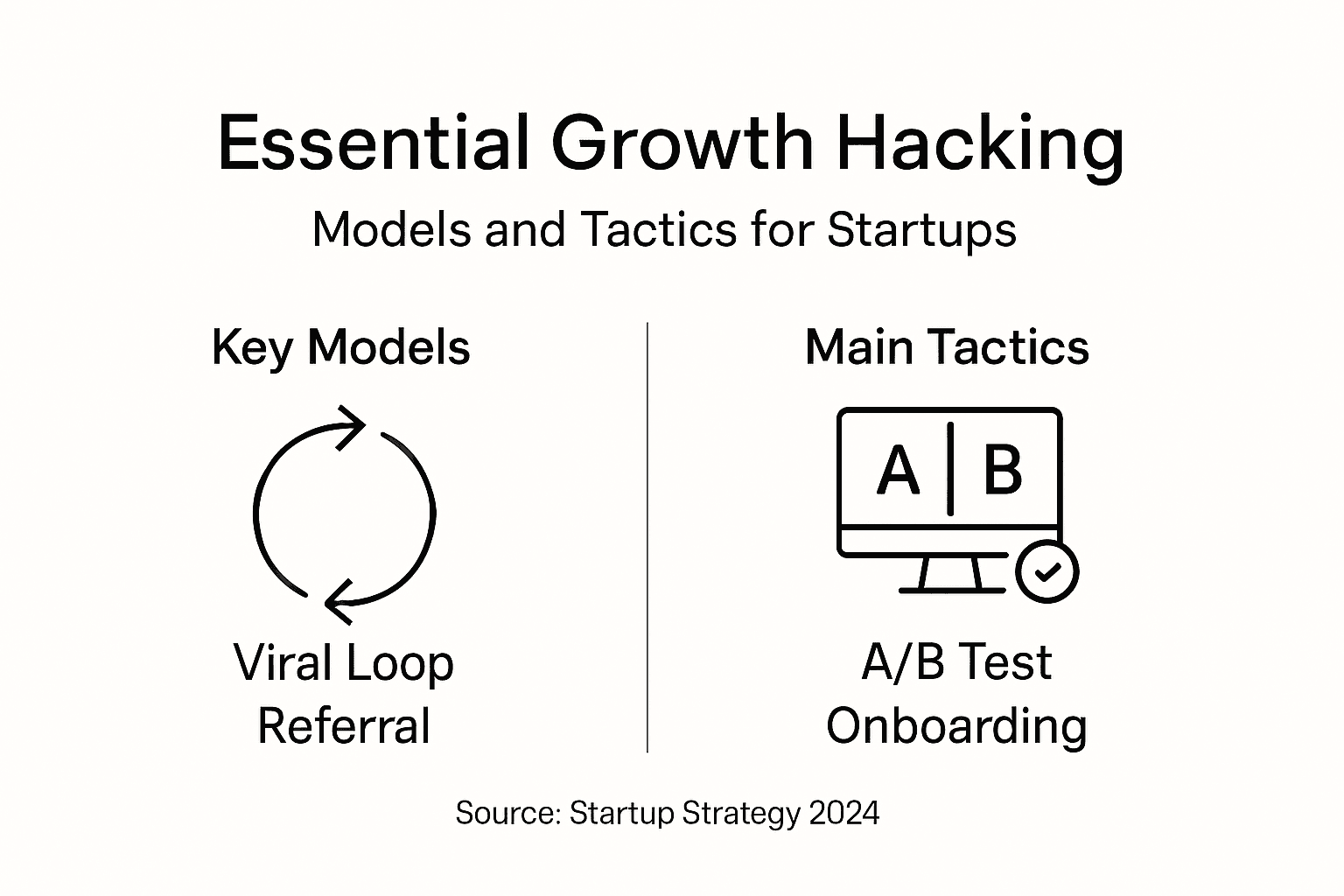 Essential Growth Hacking
Models and Tactics for Startups

Key Models

Viral Loop
Referral

Main Tactics

A | B

A/B Test
Onboarding

Source: Startup Strategy 2024